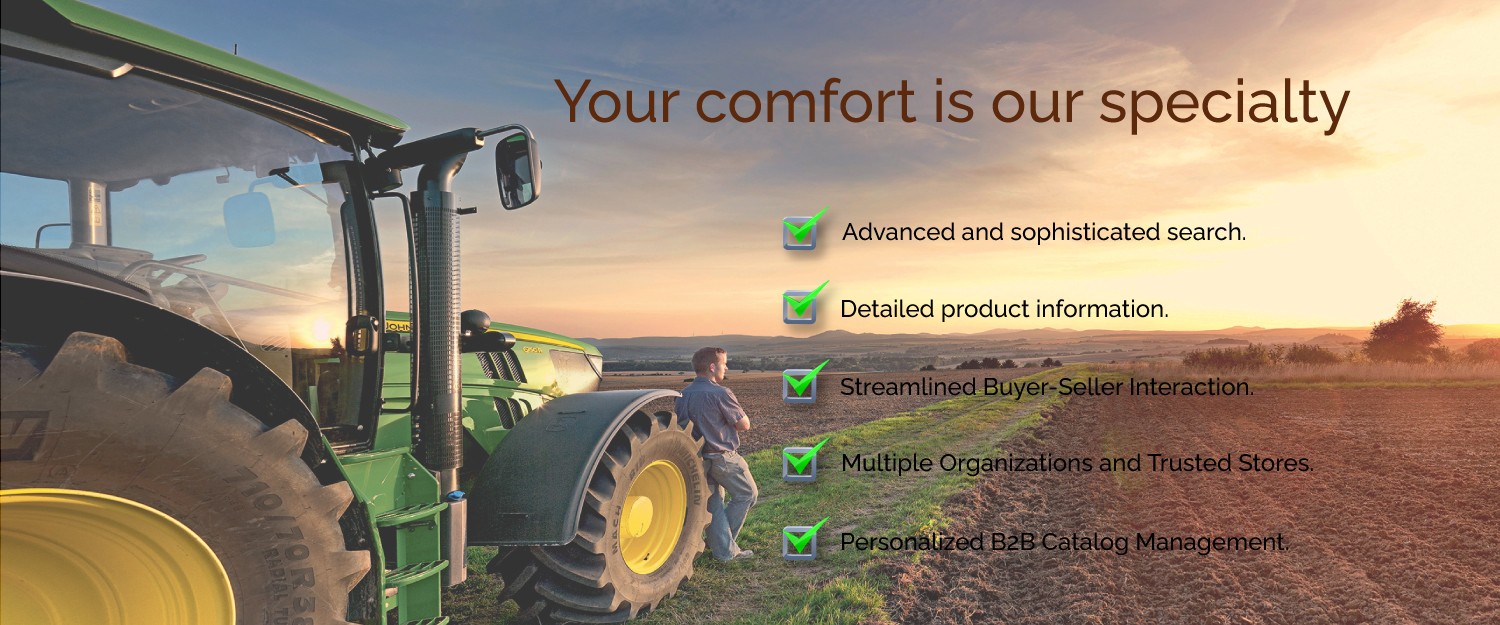 Your comfort is our specialty

Advanced and sophisticated search.

Detailed product information.

Streamlined Buyer-Seller Interaction.

Multiple Organizations and Trusted Stores.

Personalized B2B Catalog Management.